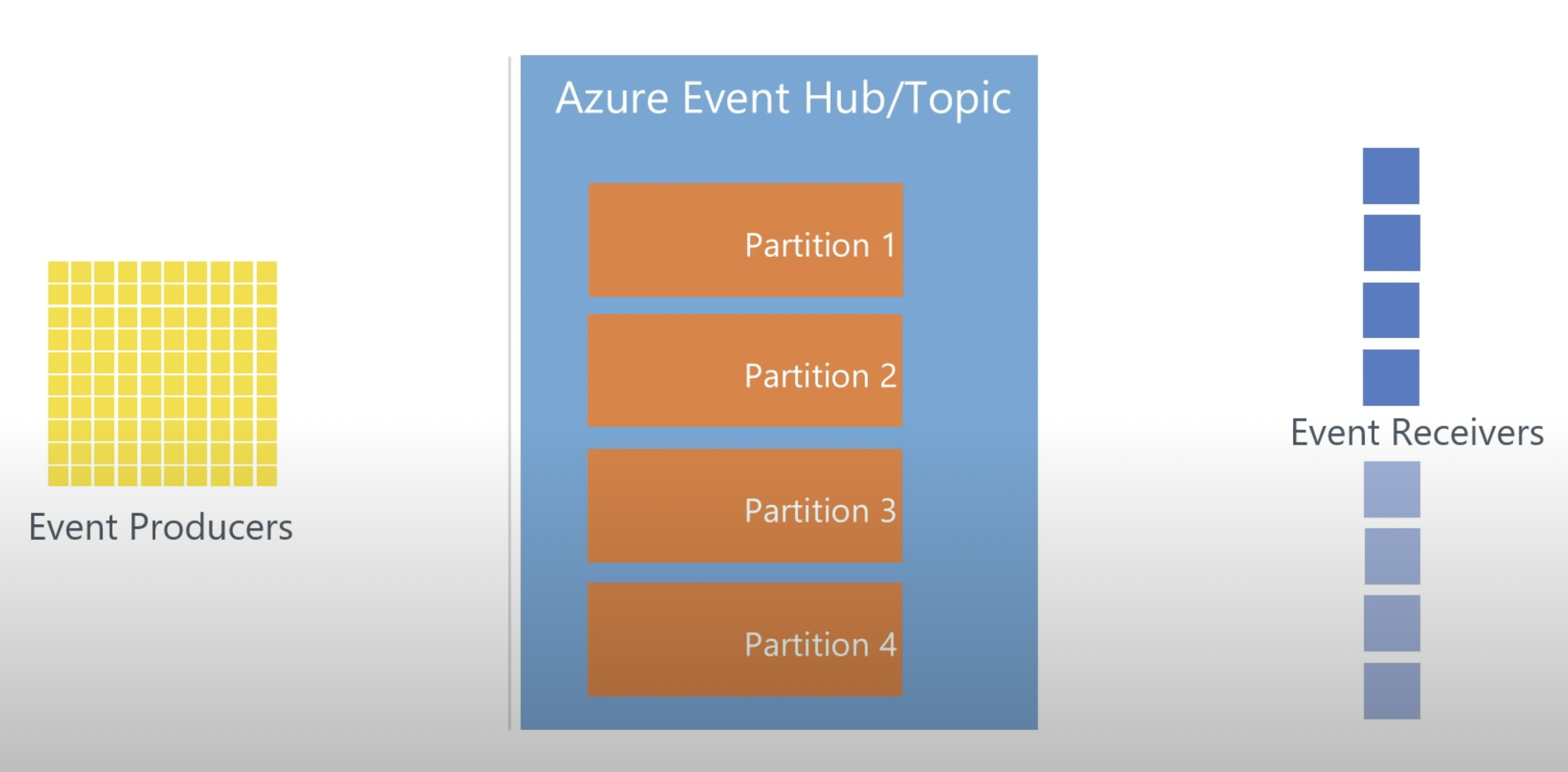 Event Producers

Azure Event Hub/Topic

Partition 1

Partition 2

Partition 3

Partition 4

Event Receivers